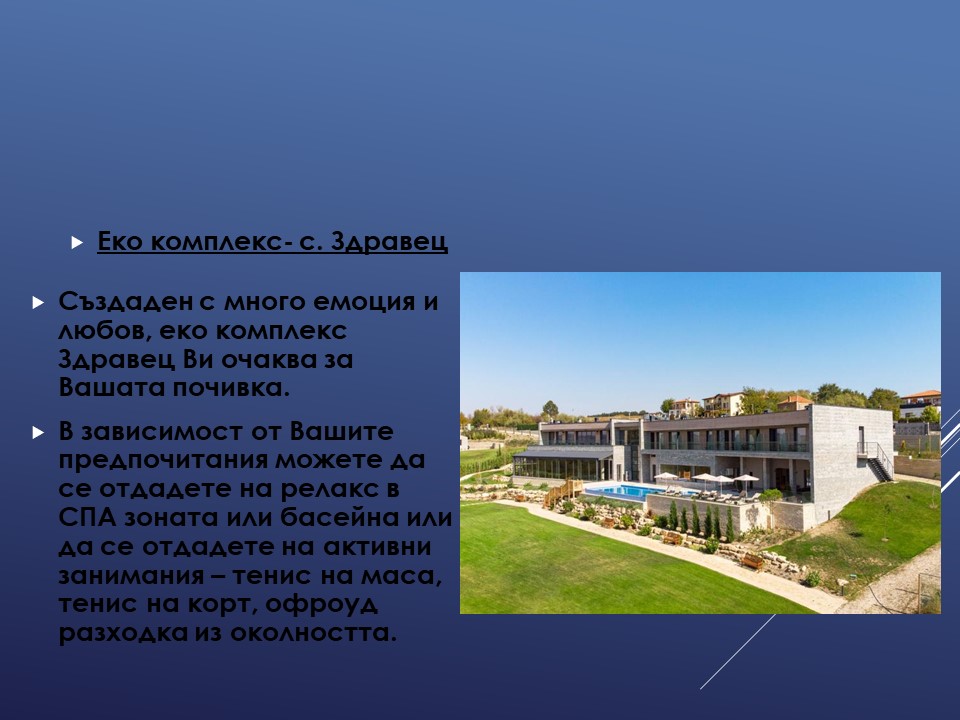 Еко комплекс- с. Здравец

Създаден с много емоция и любов, еко комплекс Здравец Ви очаква за Вашата почивка.

В зависимост от Вашите предпочитания можете да се отдадете на релакс в СПА зоната или басейна или да се отдадете на активни занимания – тенис на маса, тенис на корт, офроуд разходка из околността.